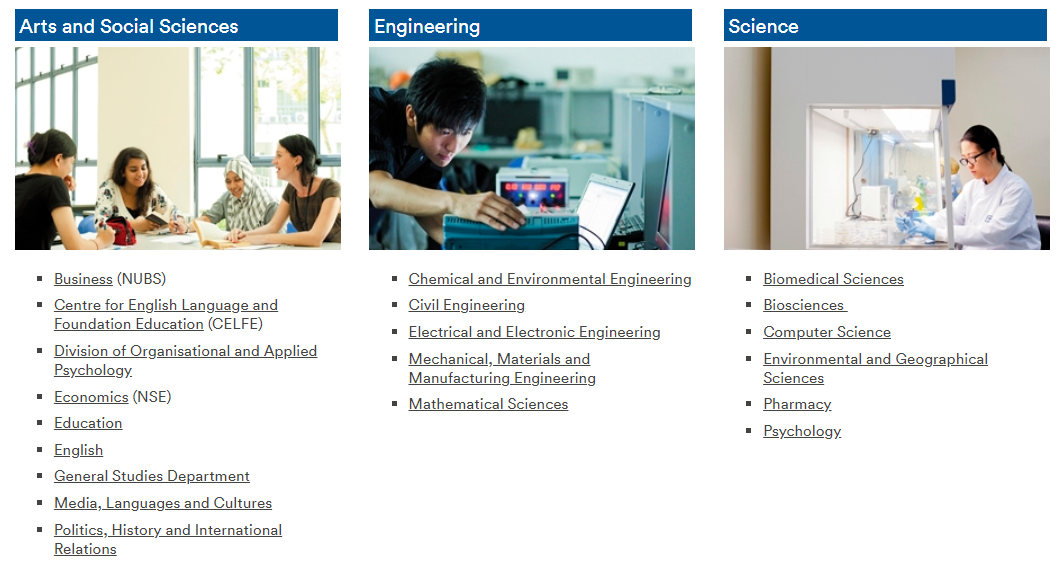 Arts and Social Sciences

- Business (NUBS)
- Centre for English Language and Foundation Education (CELFE)
- Division of Organisational and Applied Psychology
- Economics (NSE)
- Education
- English
- General Studies Department
- Media, Languages and Cultures
- Politics, History and International Relations

Engineering

- Chemical and Environmental Engineering
- Civil Engineering
- Electrical and Electronic Engineering
- Mechanical, Materials and Manufacturing Engineering
- Mathematical Sciences

Science

- Biomedical Sciences
- Biosciences
- Computer Science
- Environmental and Geographical Sciences
- Pharmacy
- Psychology